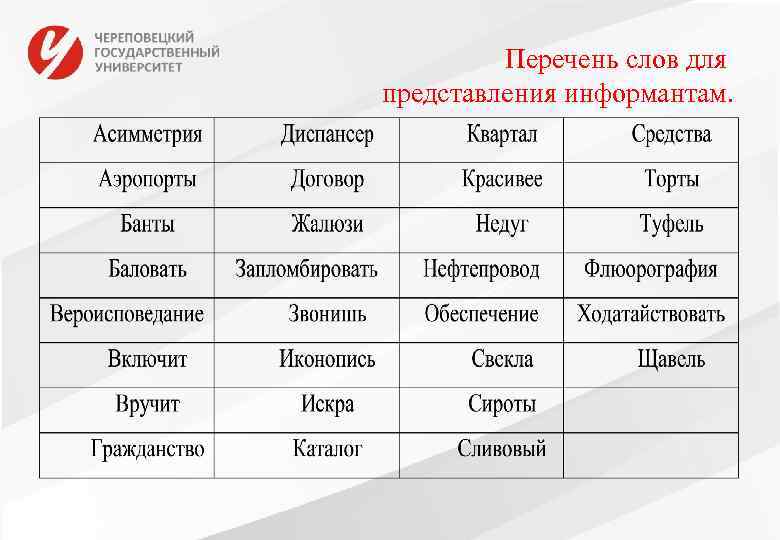 ЧЕРЕПОВЕЦКИЙ ГОСУДАРСТВЕННЫЙ УНИВЕРСИТЕТ

Перечень слов для представления информантам.

| Асимметрия | Диспансер | Квартал | Средства |
|---|---|---|---|
| Аэропорты | Договор | Красивее | Торты |
| Банты | Жалюзи | Недуг | Туфель |
| Баловать | Запломбировать | Нефтепровод | Флюорография |
| Вероисповедание | Звонишь | Обеспечение | Ходатайствовать |
| Включит | Иконопись | Свекла | Щавель |
| Вручит | Искра | Сироты | |
| Гражданство | Каталог | Сливовый | |